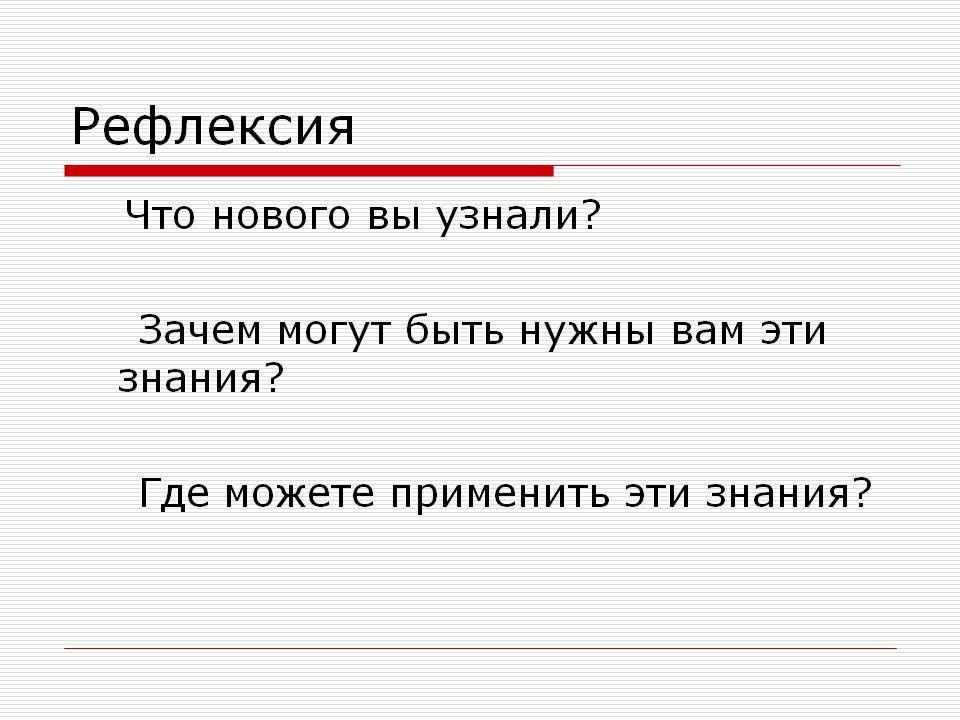 Рефлексия

Что нового вы узнали?

Зачем могут быть нужны вам эти знания?

Где можете применить эти знания?